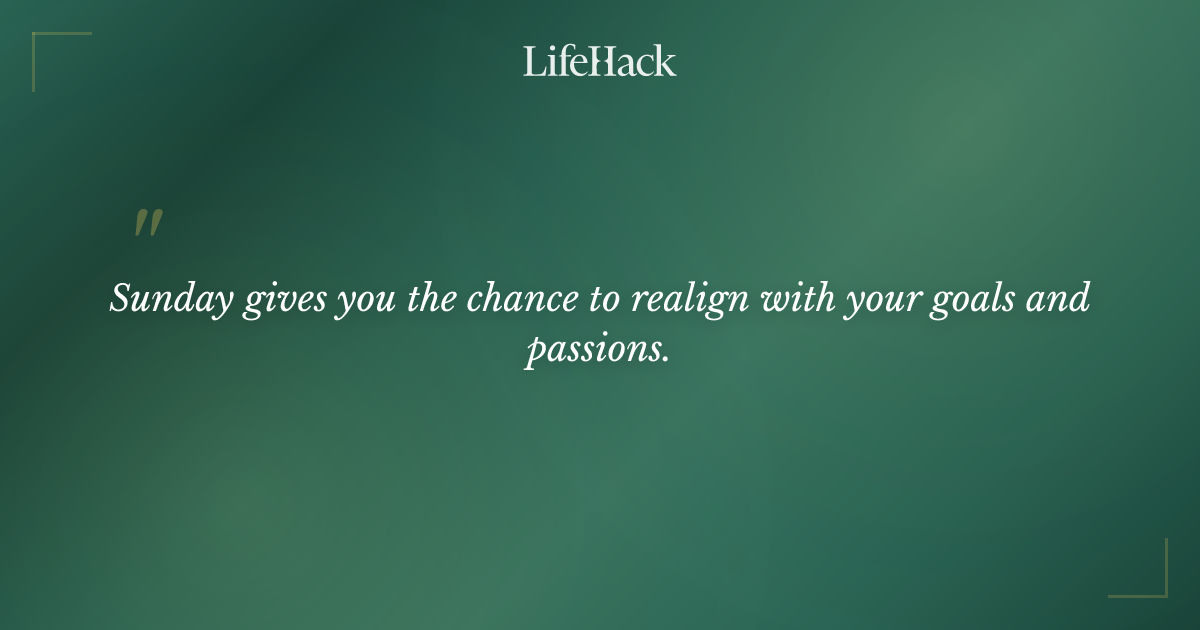 LifeHack

"

Sunday gives you the chance to realign with your goals and passions.